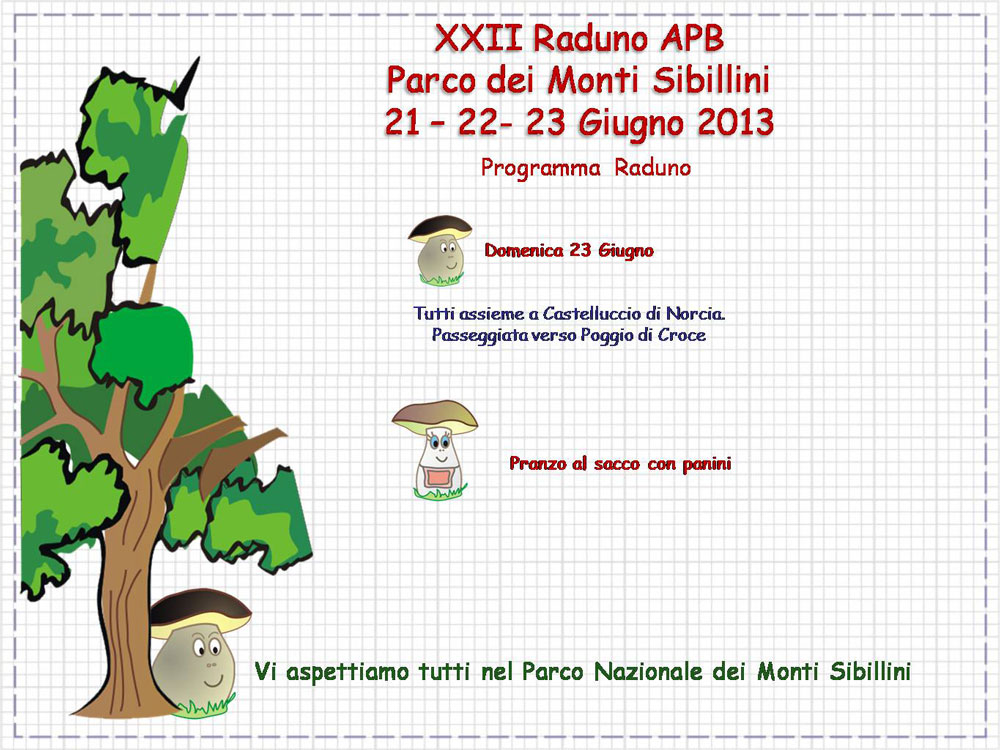 XXII Raduno APB
Parco dei Monti Sibillini
21 – 22- 23 Giugno 2013

Programma Raduno

Domenica 23 Giugno

Tutti assieme a Castelluccio di Norcia.
Passeggiata verso Poggio di Croce

Pranzo al sacco con panini

Vi aspettiamo tutti nel Parco Nazionale dei Monti Sibillini